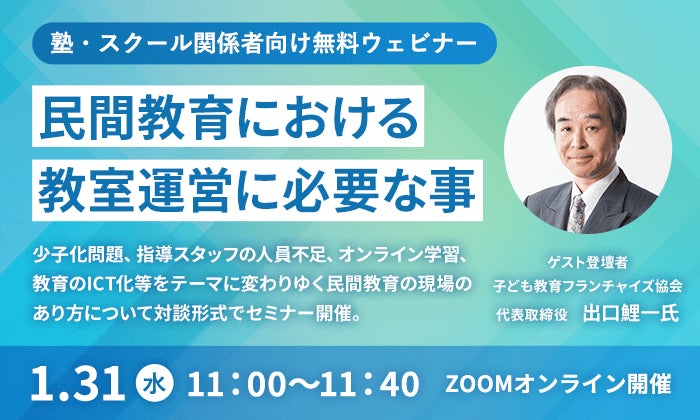 塾・スクール関係者向け無料ウェビナー

民間教育における
教室運営に必要な事

少子化問題、指導スタッフの人員不足、オンライン学習、教育のICT化等をテーマに変わりゆく民間教育の現場のあり方について対談形式でセミナー開催。

ゲスト登壇者
子ども教育フランチャイズ協会
代表取締役　出口鯉一氏

1.31 水 11：00〜11：40 ZOOMオンライン開催